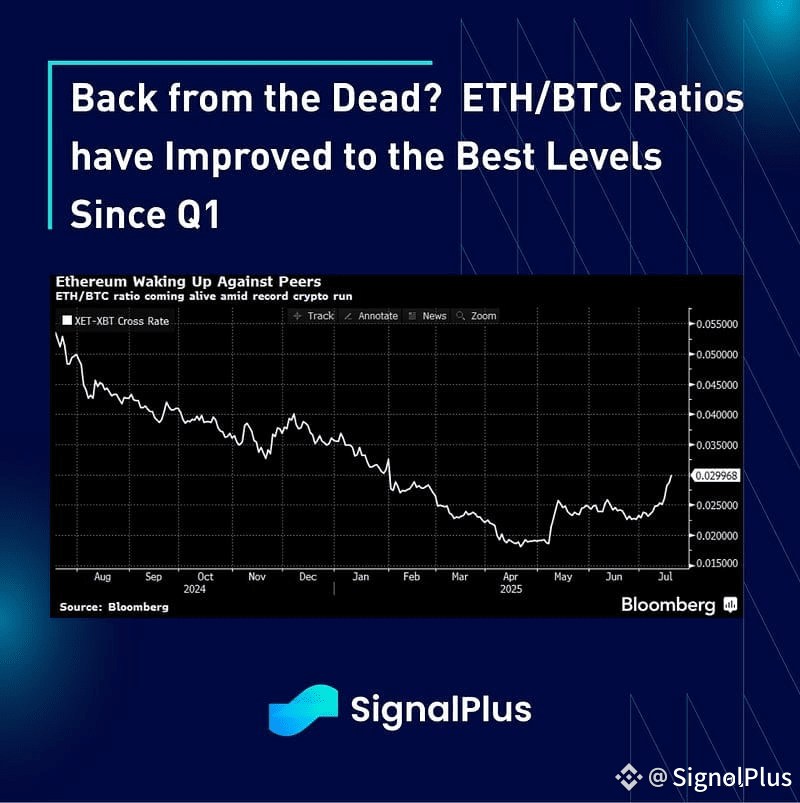 Back from the Dead? ETH/BTC Ratios have Improved to the Best Levels Since Q1

Ethereum Waking Up Against Peers
ETH/BTC ratio coming alive amid record crypto run

XET-XBT Cross Rate

Track Annotate News Zoom

0.055000
0.050000
0.045000
0.040000
0.035000
0.029968
0.025000
0.020000
0.015000

Aug Sep Oct Nov Dec Jan Feb Mar Apr May Jun Jul
2024 2025

Source: Bloomberg

Bloomberg

SignalPlus

@ SignalPlus